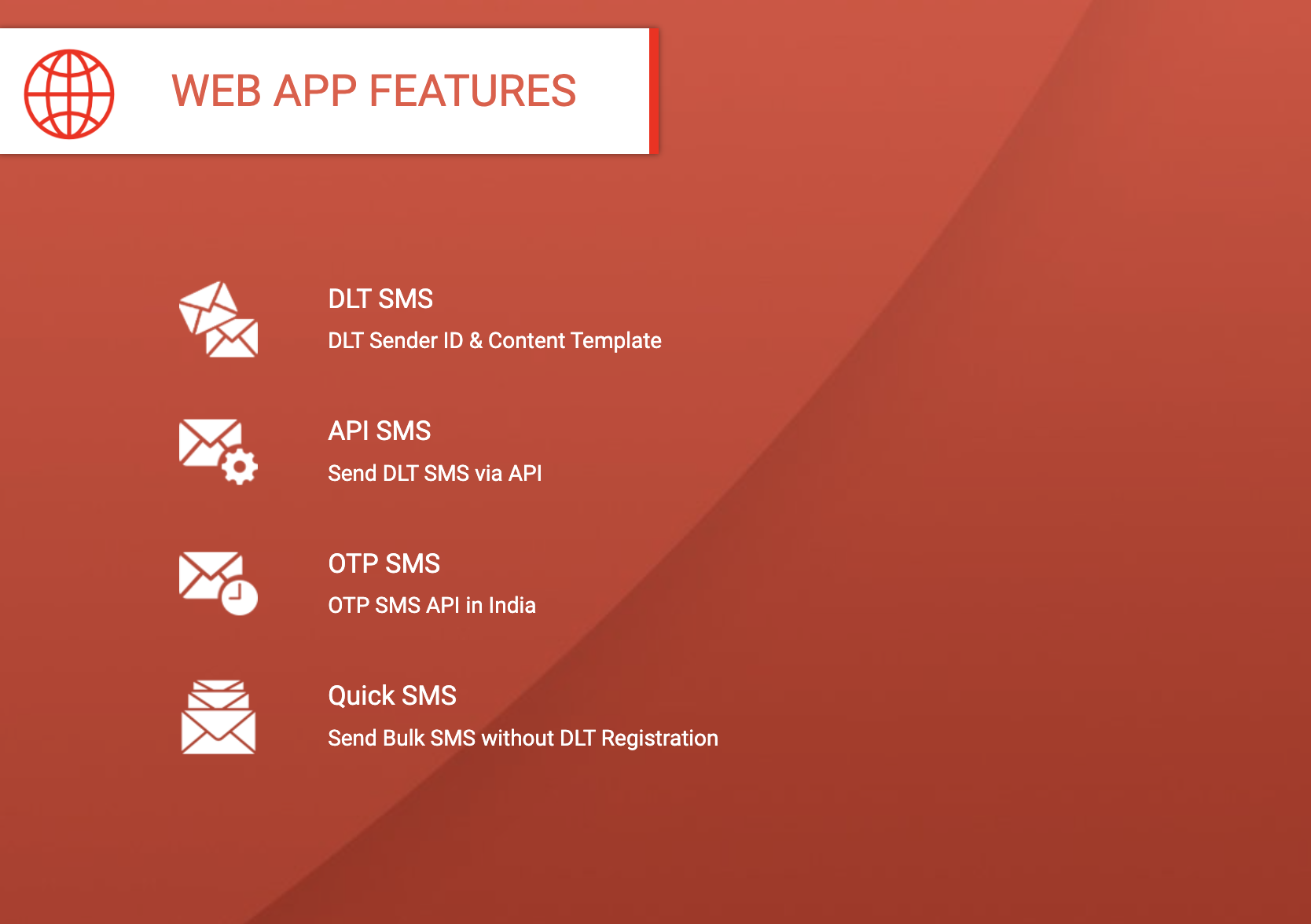 WEB APP FEATURES

DLT SMS
DLT Sender ID & Content Template

API SMS
Send DLT SMS via API

OTP SMS
OTP SMS API in India

Quick SMS
Send Bulk SMS without DLT Registration